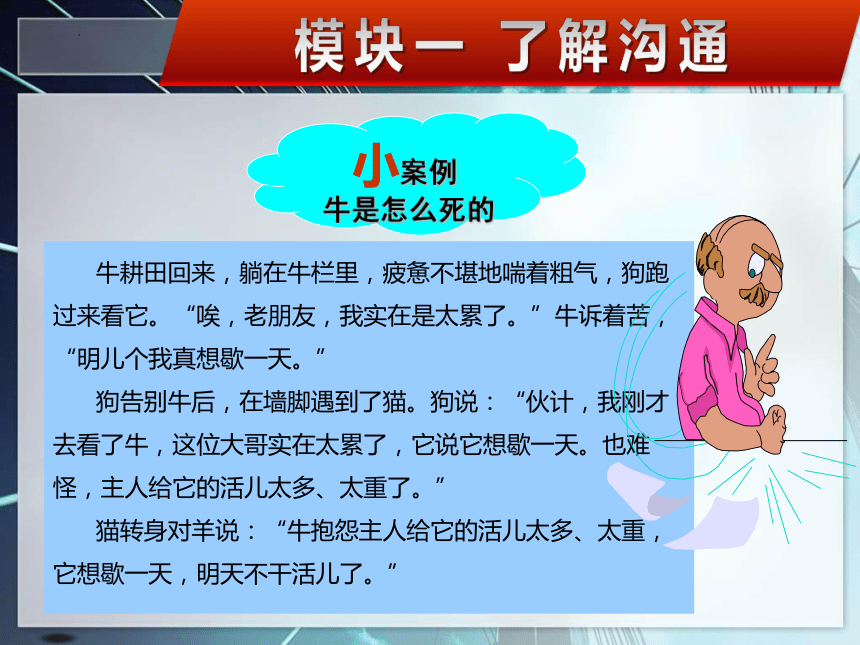 模块一 了解沟通

小案例
牛是怎么死的

牛耕田回来，躺在牛栏里，疲惫不堪地喘着粗气，狗跑过来看它。“唉，老朋友，我实在是太累了。”牛诉着苦，“明儿个我真想歇一天。”

狗告别牛后，在墙脚遇到了猫。狗说：“伙计，我刚才去看了牛，这位大哥实在太累了，它说它想歇一天。也难怪，主人给它的活儿太多、太重了。”

猫转身对羊说：“牛抱怨主人给它的活儿太多、太重，它想歇一天，明天不干活儿了。”